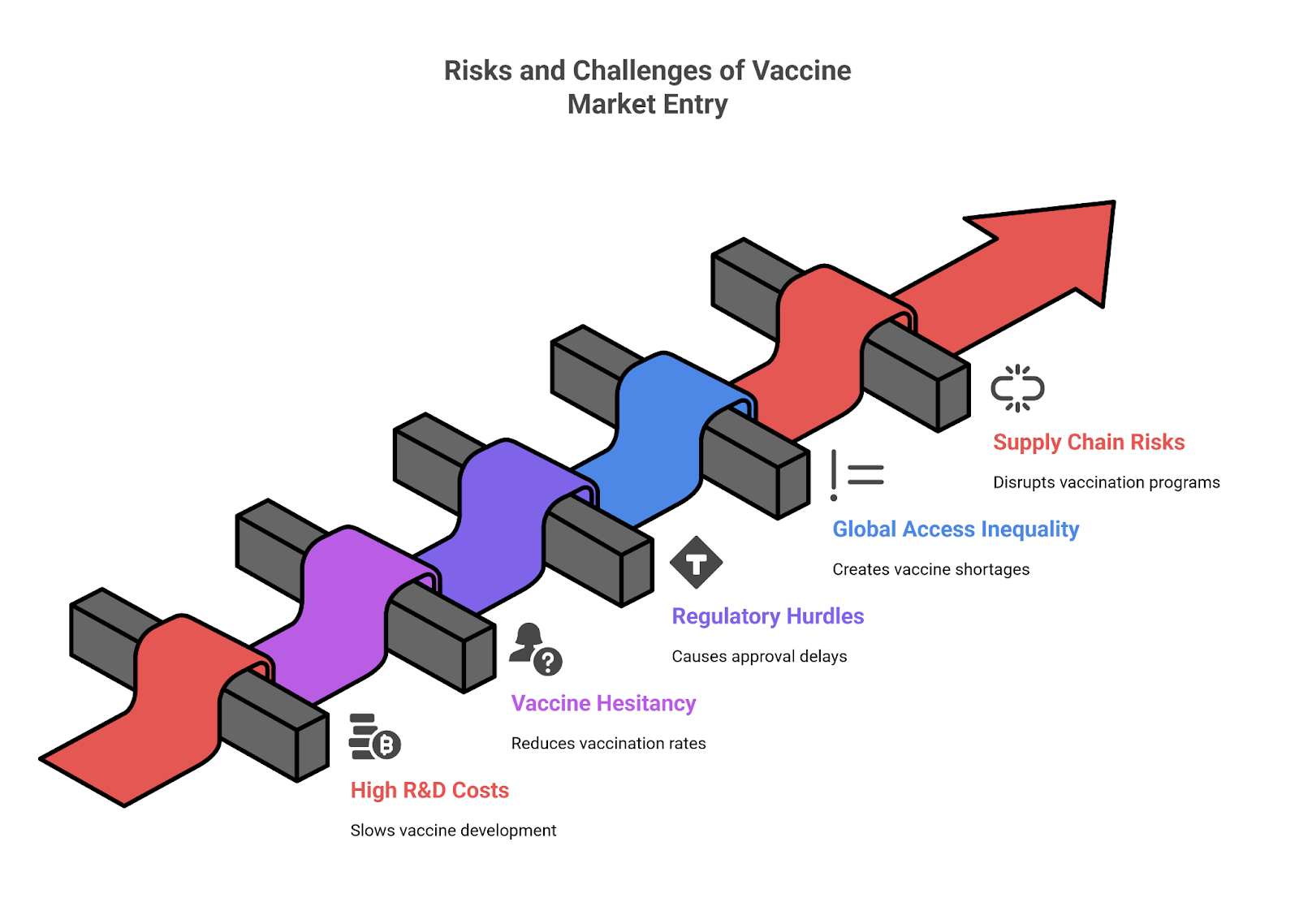 Risks and Challenges of Vaccine Market Entry

Supply Chain Risks

Disrupts vaccination programs

Global Access Inequality

Creates vaccine shortages

Regulatory Hurdles

Causes approval delays

Vaccine Hesitancy

Reduces vaccination rates

High R&D Costs

Slows vaccine development